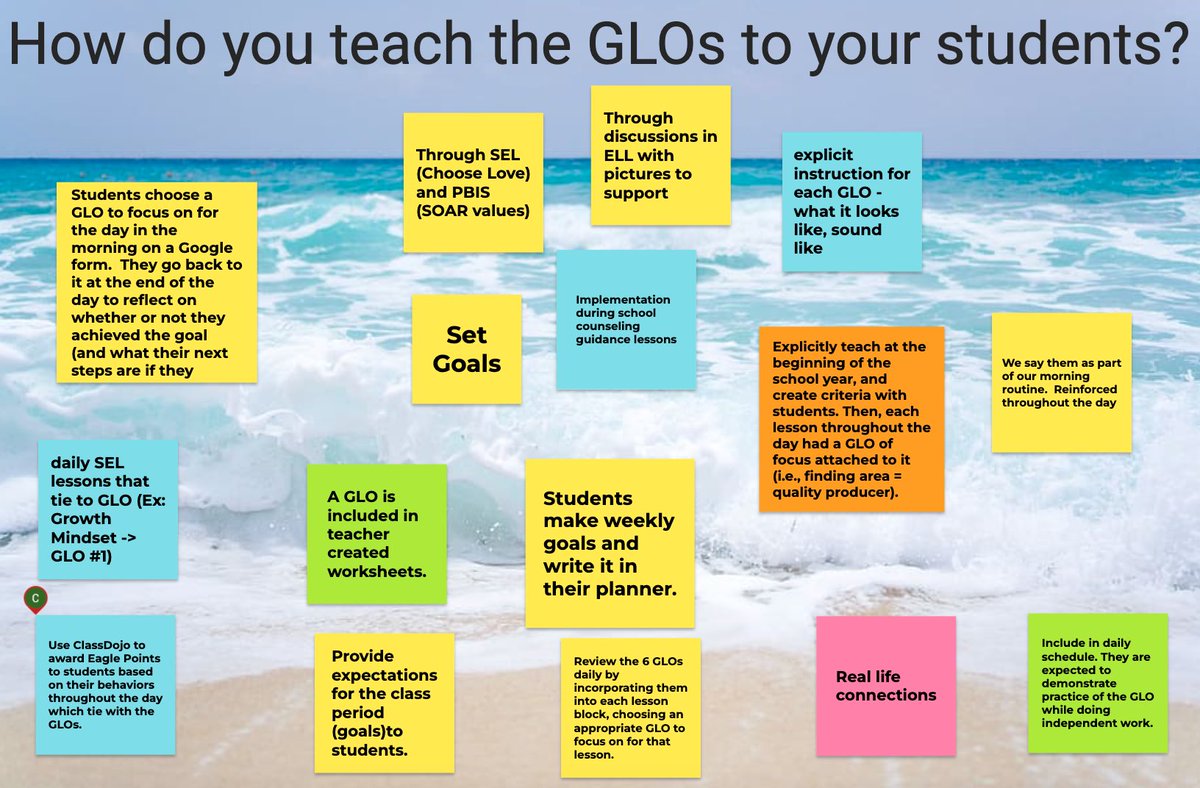 How do you teach the GLOs to your students?

Students choose a GLO to focus on for the day in the morning on a Google form. They go back to it at the end of the day to reflect on whether or not they achieved the goal (and what their next steps are if they

Through SEL (Choose Love) and PBIS (SOAR values)

Through discussions in ELL with pictures to support

explicit instruction for each GLO - what it looks like, sound like

Set Goals

Implementation during school counseling guidance lessons

Explicitly teach at the beginning of the school year, and create criteria with students. Then, each lesson throughout the day had a GLO of focus attached to it (i.e., finding area = quality producer).

We say them as part of our morning routine. Reinforced throughout the day

daily SEL lessons that tie to GLO (Ex: Growth Mindset -> GLO #1)

A GLO is included in teacher created worksheets.

Students make weekly goals and write it in their planner.

C

Use ClassDojo to award Eagle Points to students based on their behaviors throughout the day which tie with the GLOs.

Provide expectations for the class period (goals)to students.

Review the 6 GLOs daily by incorporating them into each lesson block, choosing an appropriate GLO to focus on for that lesson.

Real life connections

Include in daily schedule. They are expected to demonstrate practice of the GLO while doing independent work.